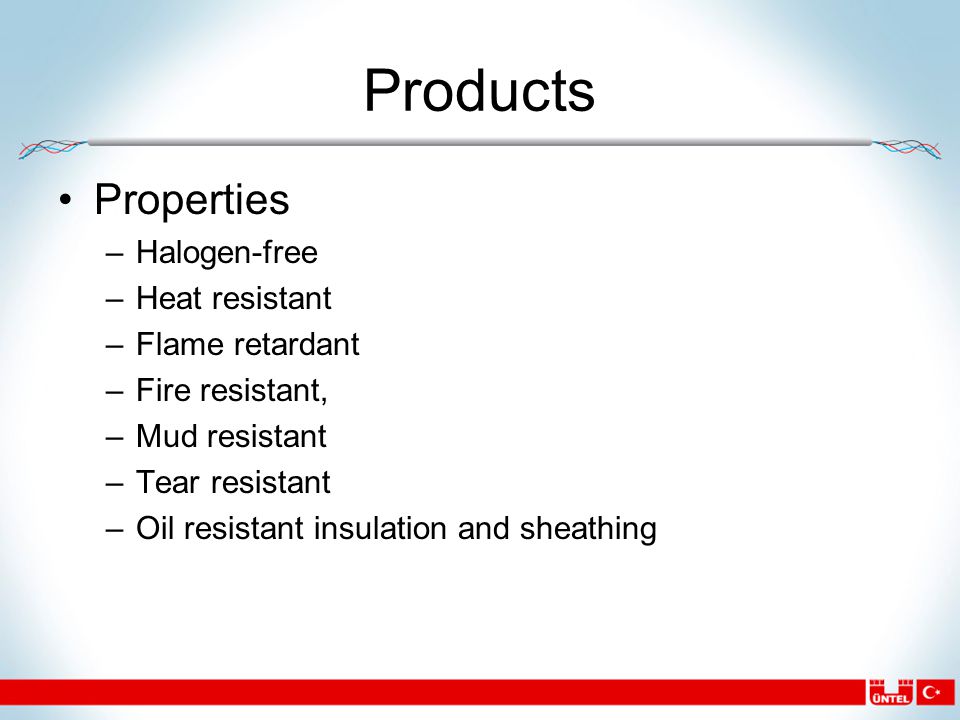 Products

• Properties
– Halogen-free
– Heat resistant
– Flame retardant
– Fire resistant,
– Mud resistant
– Tear resistant
– Oil resistant insulation and sheathing

ÜNTEL